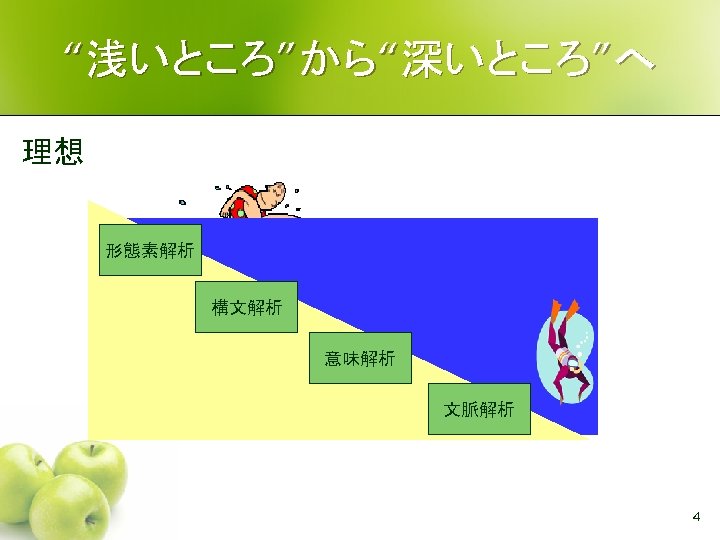 “浅いところ”から“深いところ”へ

理想

形態素解析

構文解析

意味解析

文脈解析

4